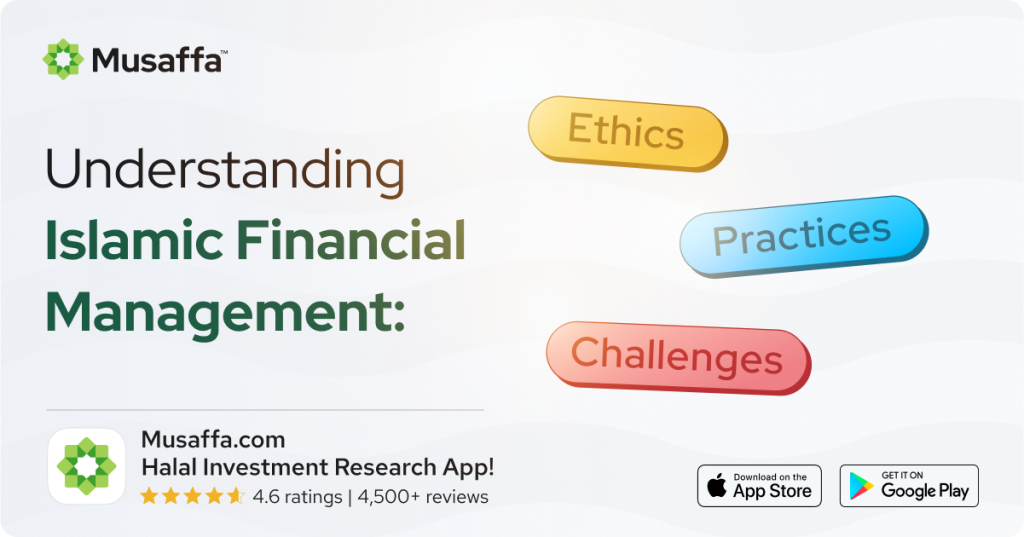 Musaffa™

Understanding Islamic Financial Management:

Ethics

Practices

Challenges

Musaffa.com
Halal Investment Research App!
4.6 ratings | 4,500+ reviews

Download on the App Store

GET IT ON Google Play